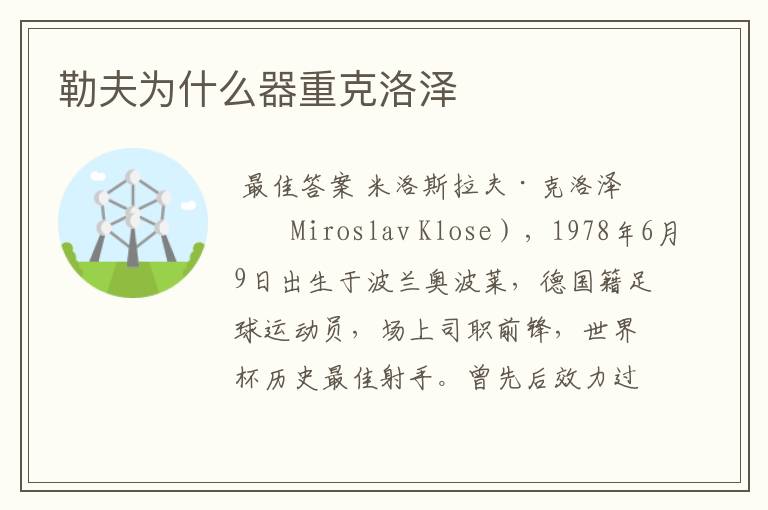 勒夫为什么器重克洛泽

最佳答案 米洛斯拉夫·克洛泽 Miroslav Klose），1978年6月9日出生于波兰奥波莱，德国籍足球运动员，场上司职前锋，世界杯历史最佳射手。曾先后效力过